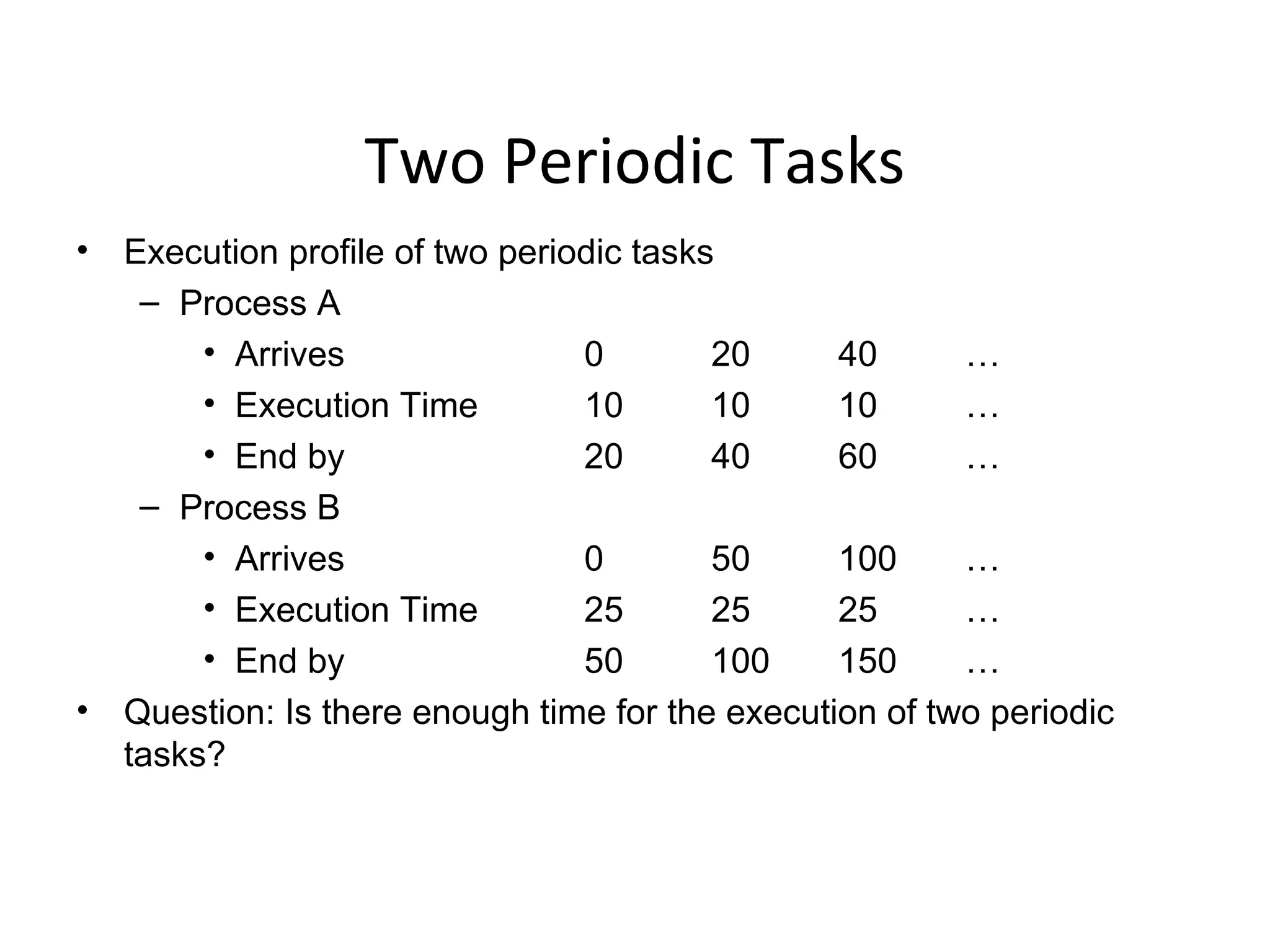 Two Periodic Tasks

• Execution profile of two periodic tasks
– Process A
• Arrives 0 20 40 …
• Execution Time 10 10 10 …
• End by 20 40 60 …
– Process B
• Arrives 0 50 100 …
• Execution Time 25 25 25 …
• End by 50 100 150 …
• Question: Is there enough time for the execution of two periodic tasks?